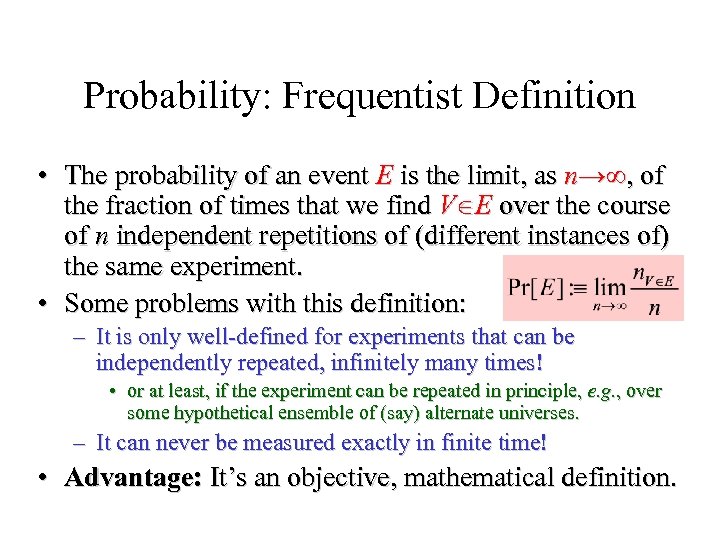 Probability: Frequentist Definition

• The probability of an event $E$ is the limit, as $n \to \infty$, of the fraction of times that we find $V \in E$ over the course of $n$ independent repetitions of (different instances of) the same experiment.

$\Pr[E] :\equiv \lim_{n \to \infty} \frac{n_{V \in E}}{n}$

• Some problems with this definition:
– It is only well-defined for experiments that can be independently repeated, infinitely many times!
• or at least, if the experiment can be repeated in principle, e.g., over some hypothetical ensemble of (say) alternate universes.
– It can never be measured exactly in finite time!

• Advantage: It's an objective, mathematical definition.